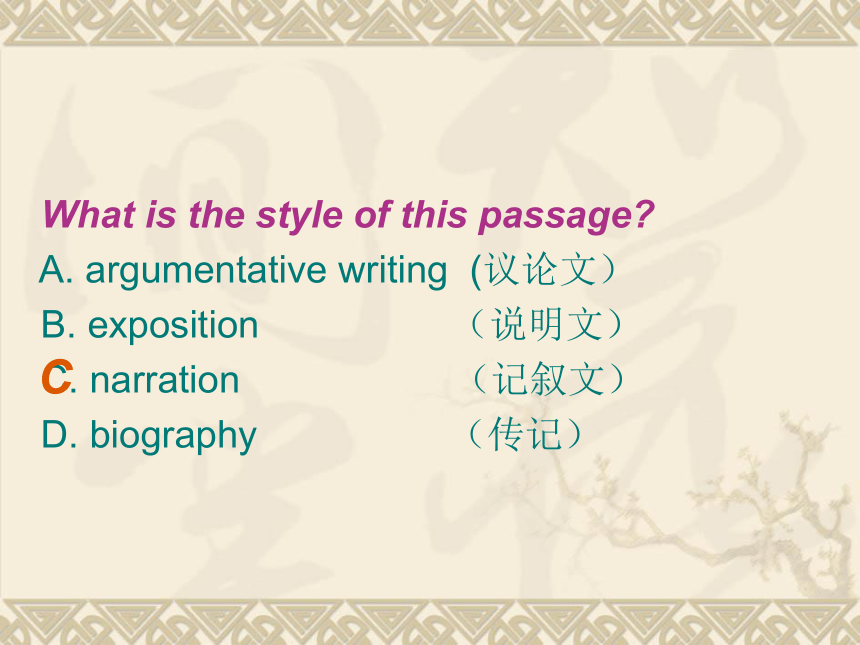 What is the style of this passage?
A. argumentative writing (议论文）
B. exposition （说明文）
C. narration （记叙文）
D. biography （传记）